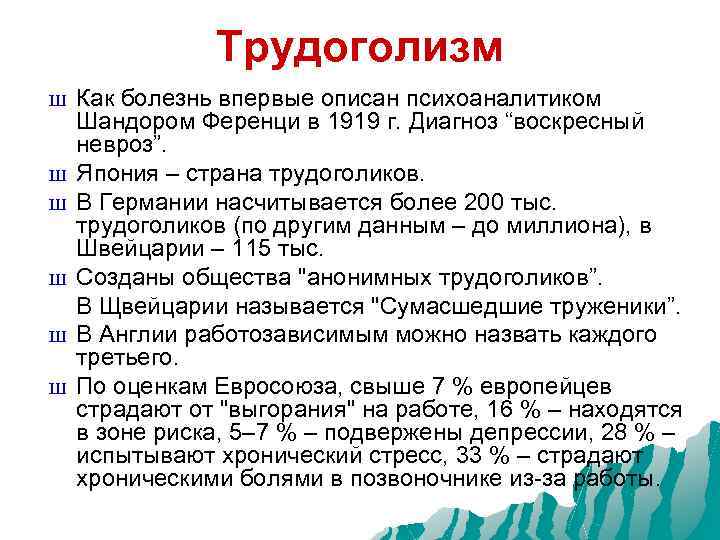 Трудоголизм

ш Как болезнь впервые описан психоаналитиком Шандором Ференци в 1919 г. Диагноз “воскресный невроз”.

ш Япония – страна трудоголиков.

ш В Германии насчитывается более 200 тыс. трудоголиков (по другим данным – до миллиона), в Швейцарии – 115 тыс.

ш Созданы общества "анонимных трудоголиков”.

В Щвейцарии называется "Сумасшедшие труженики”.

ш В Англии работозависимым можно назвать каждого третьего.

ш По оценкам Евросоюза, свыше 7 % европейцев страдают от "выгорания" на работе, 16 % – находятся в зоне риска, 5–7 % – подвержены депрессии, 28 % – испытывают хронический стресс, 33 % – страдают хроническими болями в позвоночнике из-за работы.